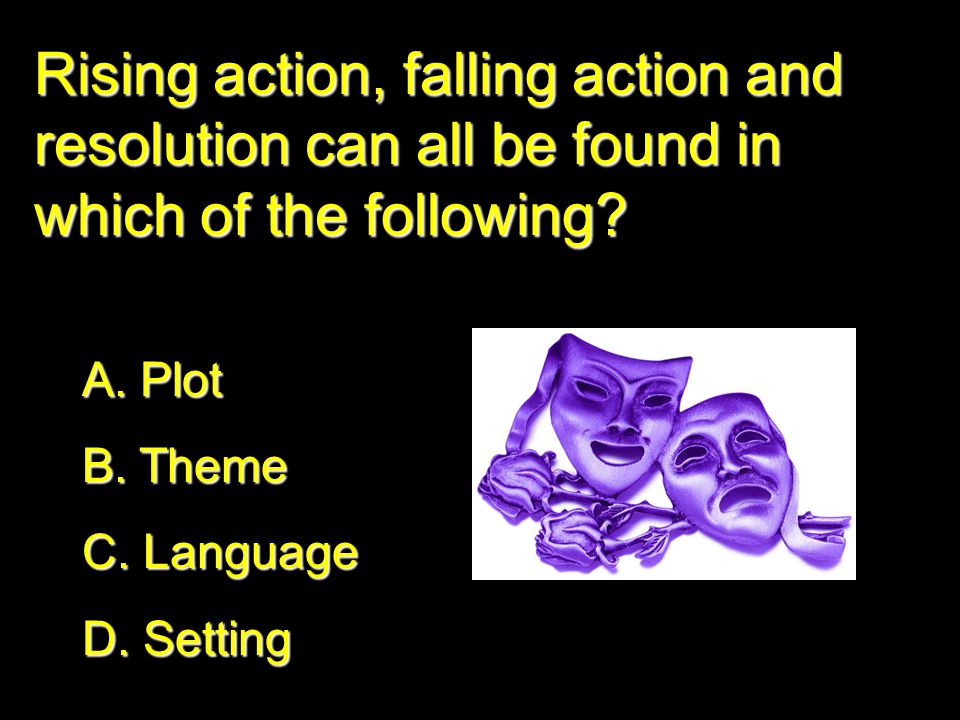 Rising action, falling action and resolution can all be found in which of the following?

A. Plot

B. Theme

C. Language

D. Setting